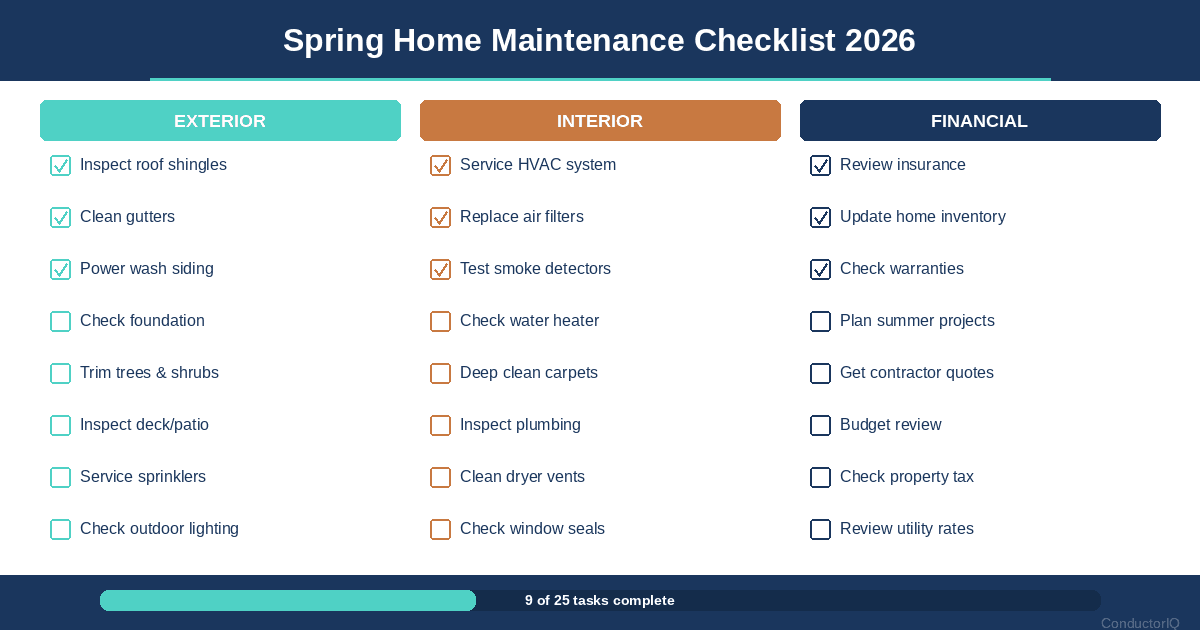 Spring Home Maintenance Checklist 2026

EXTERIOR

Inspect roof shingles

Clean gutters

Power wash siding

Check foundation

Trim trees & shrubs

Inspect deck/patio

Service sprinklers

Check outdoor lighting

INTERIOR

Service HVAC system

Replace air filters

Test smoke detectors

Check water heater

Deep clean carpets

Inspect plumbing

Clean dryer vents

Check window seals

FINANCIAL

Review insurance

Update home inventory

Check warranties

Plan summer projects

Get contractor quotes

Budget review

Check property tax

Review utility rates

9 of 25 tasks complete

ConductorIQ